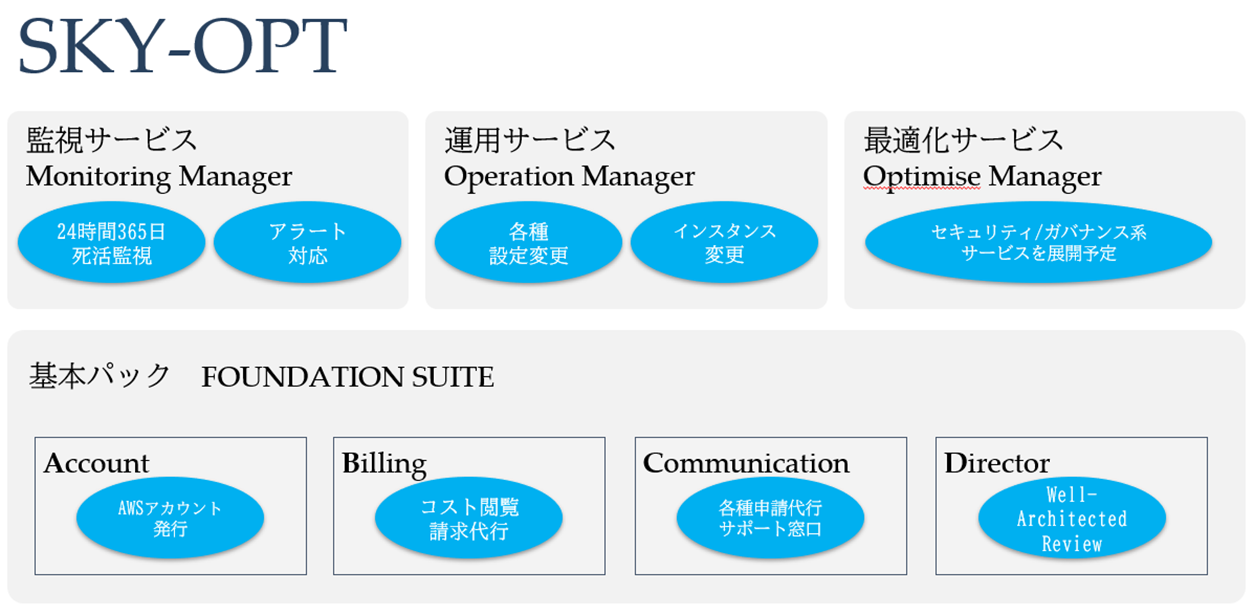 SKY-OPT

監視サービス
Monitoring Manager

24時間365日
死活監視

アラート
対応

運用サービス
Operation Manager

各種
設定変更

インスタンス
変更

最適化サービス
Optimise Manager

セキュリティ/ガバナンス系
サービスを展開予定

基本パック　FOUNDATION SUITE

Account

AWSアカウント
発行

Billing

コスト閲覧
請求代行

Communication

各種申請代行
サポート窓口

Director

Well-
Architected
Review